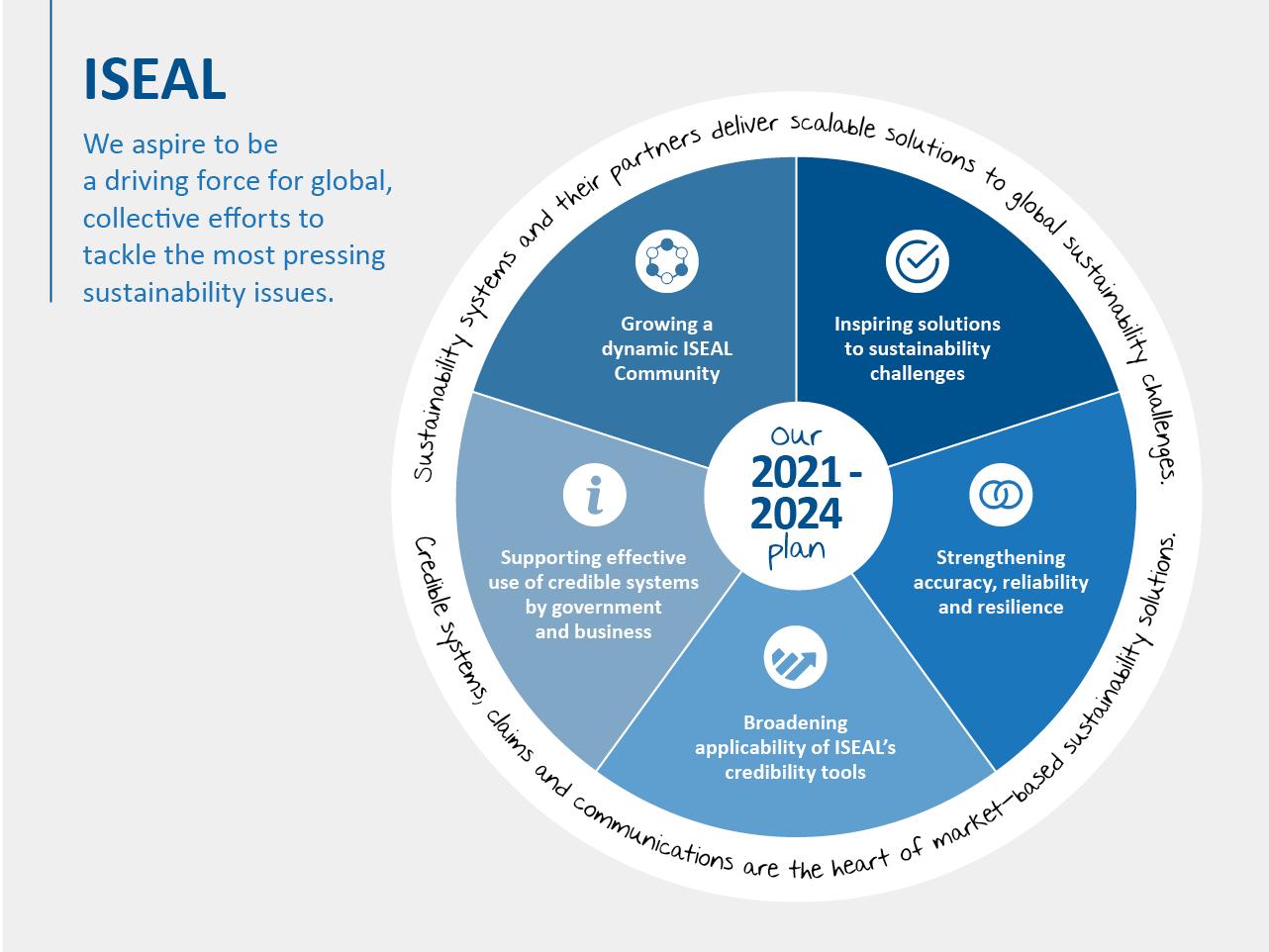 ISEAL

We aspire to be a driving force for global, collective efforts to tackle the most pressing sustainability issues.

Sustainability systems and their partners deliver scalable solutions to global sustainability challenges.

Growing a dynamic ISEAL Community

Inspiring solutions to sustainability challenges

Our
2021 - 2024
plan

Supporting effective use of credible systems by government and business

Strengthening accuracy, reliability and resilience

Broadening applicability of ISEAL's credibility tools

Credible systems, claims and communications are the heart of market-based sustainability solutions.